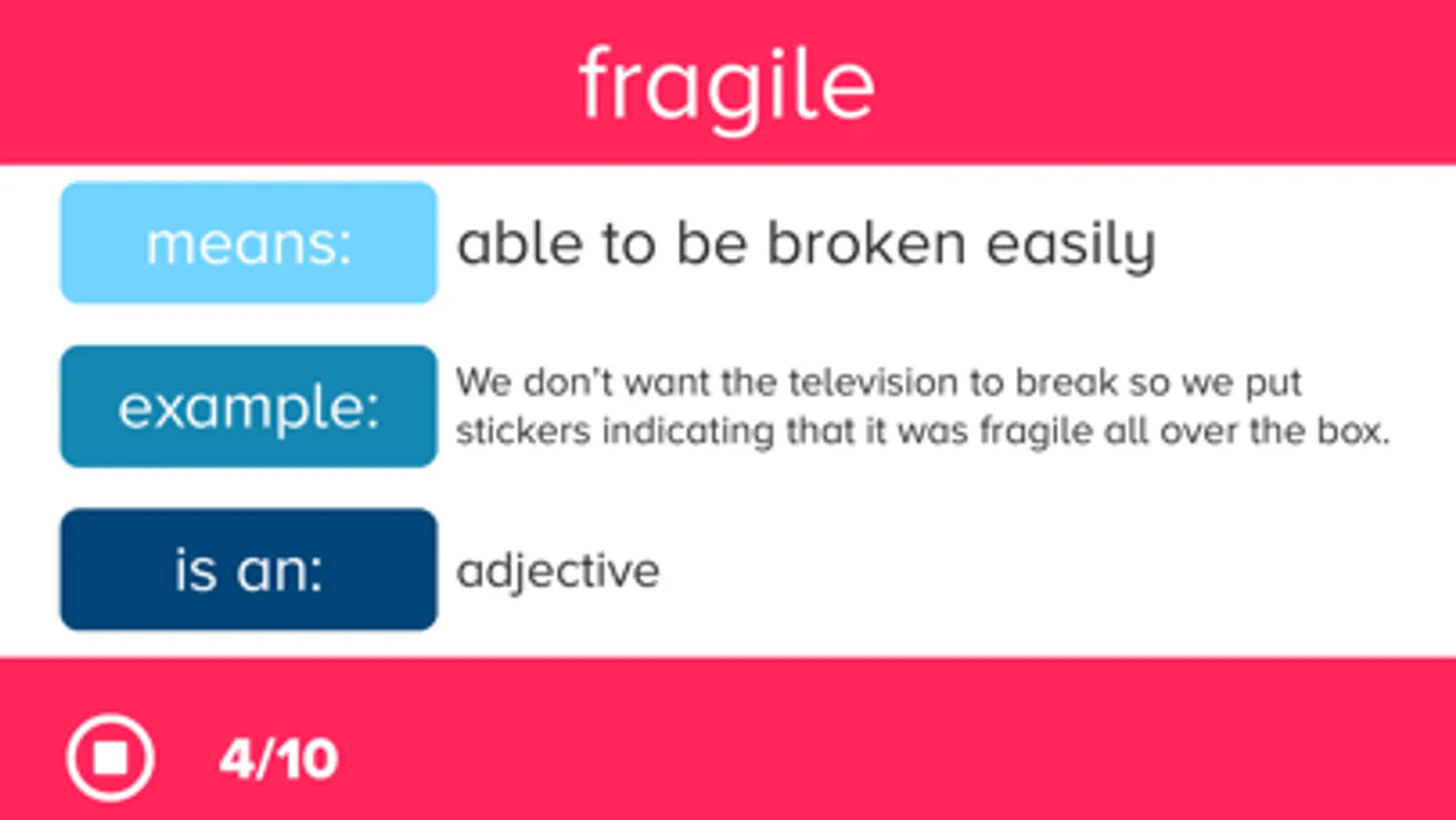 fragile

means: able to be broken easily

example: We don't want the television to break so we put stickers indicating that it was fragile all over the box.

is an: adjective

4/10